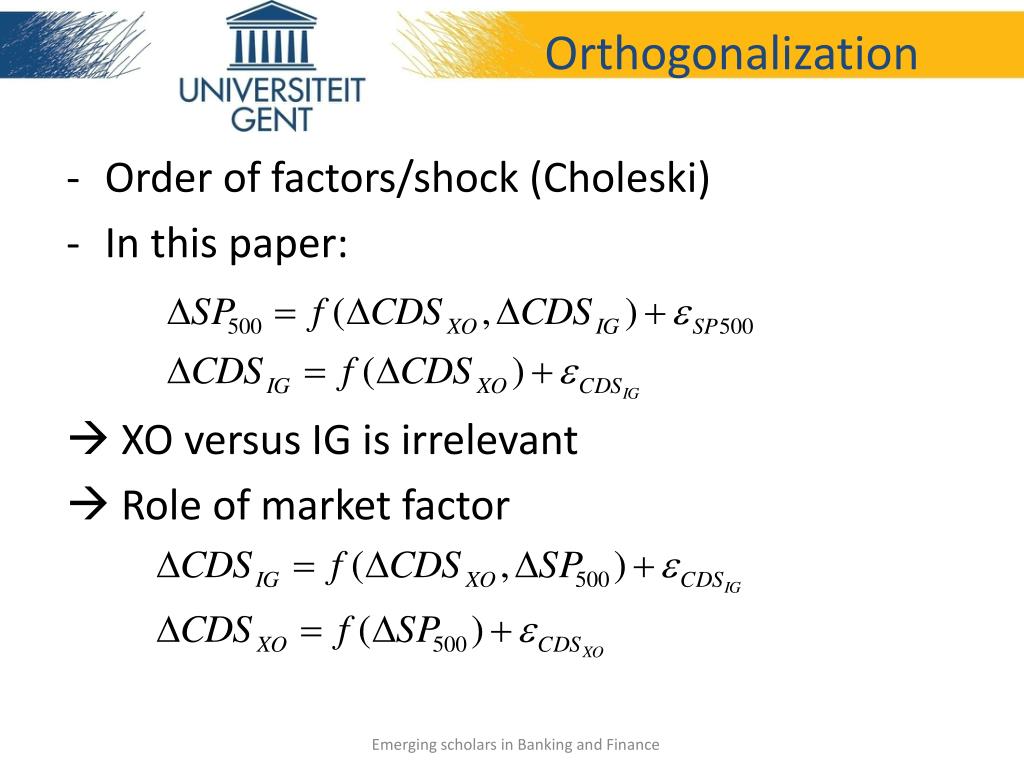 UNIVERSITEIT GENT

Orthogonalization

- Order of factors/shock (Choleski)
- In this paper:

$\Delta SP_{500} = f(\Delta CDS_{XO}, \Delta CDS_{IG}) + \varepsilon_{SP500}$

$\Delta CDS_{IG} = f(\Delta CDS_{XO}) + \varepsilon_{CDS_{IG}}$

→ XO versus IG is irrelevant

→ Role of market factor

$\Delta CDS_{IG} = f(\Delta CDS_{XO}, \Delta SP_{500}) + \varepsilon_{CDS_{IG}}$

$\Delta CDS_{XO} = f(\Delta SP_{500}) + \varepsilon_{CDS_{XO}}$

Emerging scholars in Banking and Finance